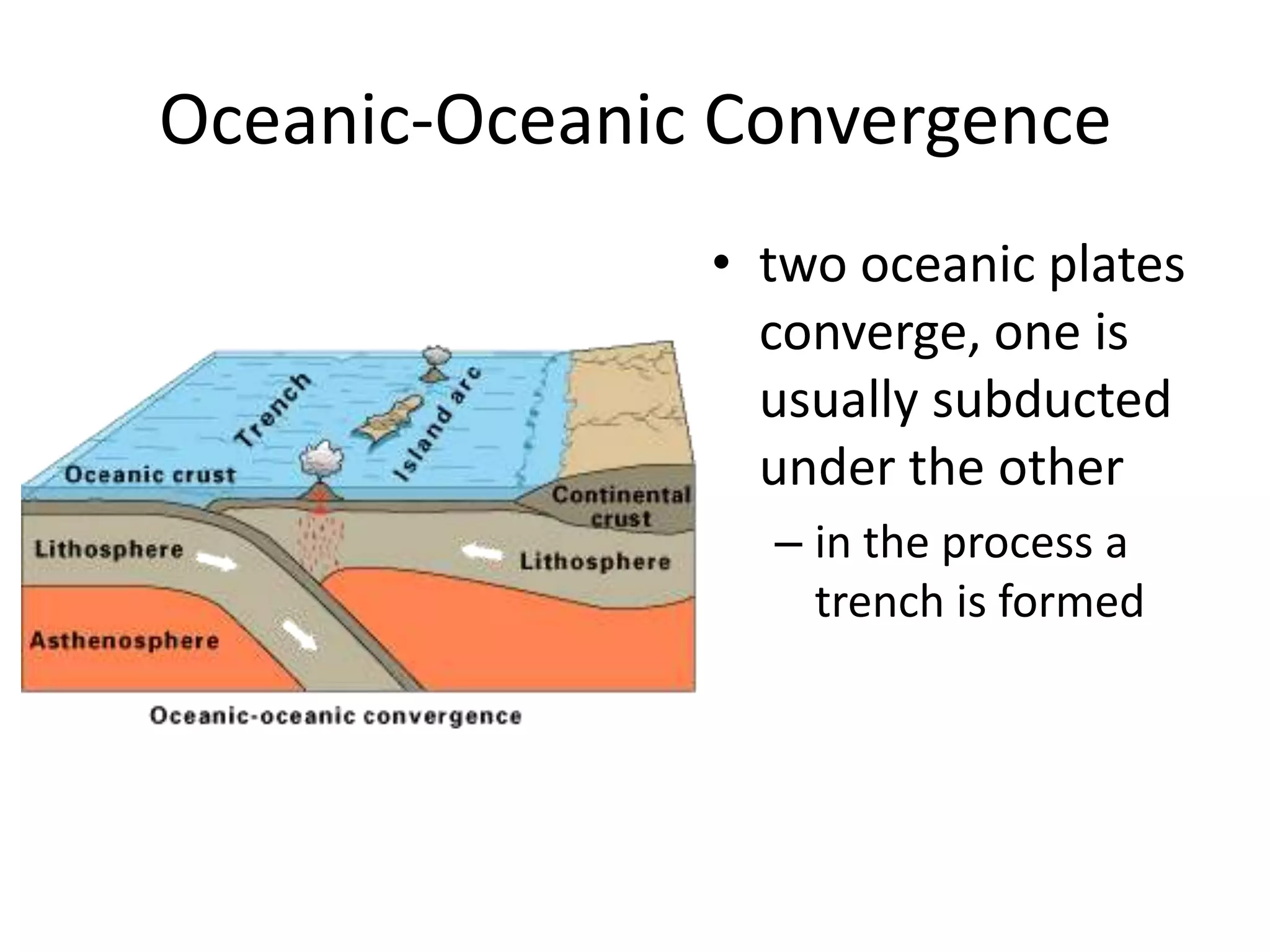 Oceanic-Oceanic Convergence

Trench
Island arc
Oceanic crust
Continental crust
Lithosphere
Lithosphere
Asthenosphere
Oceanic-oceanic convergence

• two oceanic plates converge, one is usually subducted under the other
– in the process a trench is formed